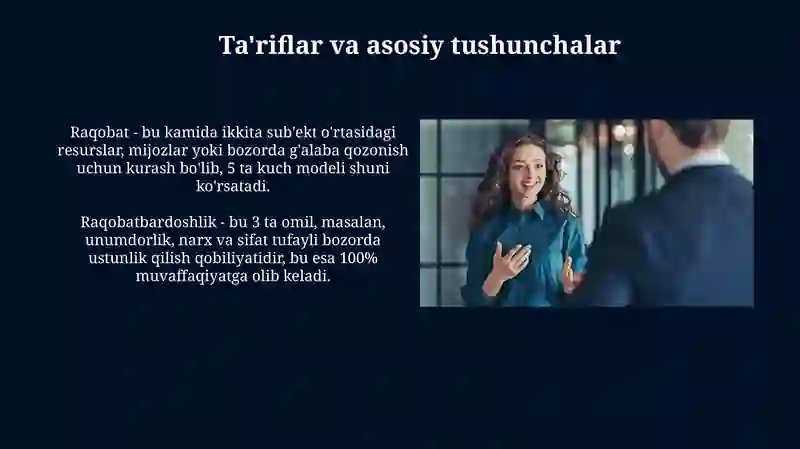 Ta'riflar va asosiy tushunchalar

Raqobat - bu kamida ikkita sub'ekt o'rtasidagi resurslar, mijozlar yoki bozorda g'alaba qozonish uchun kurash bo'lib, 5 ta kuch modeli shuni ko'rsatadi.

Raqobatbardoshlik - bu 3 ta omil, masalan, unumdorlik, narx va sifat tufayli bozorda ustunlik qilish qobiliyatidir, bu esa 100% muvaffaqiyatga olib keladi.